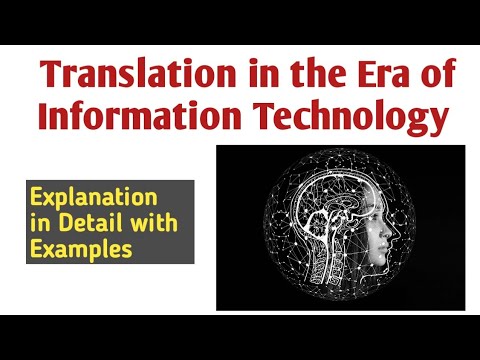 Translation in the Era of Information Technology

Explanation in Detail with Examples